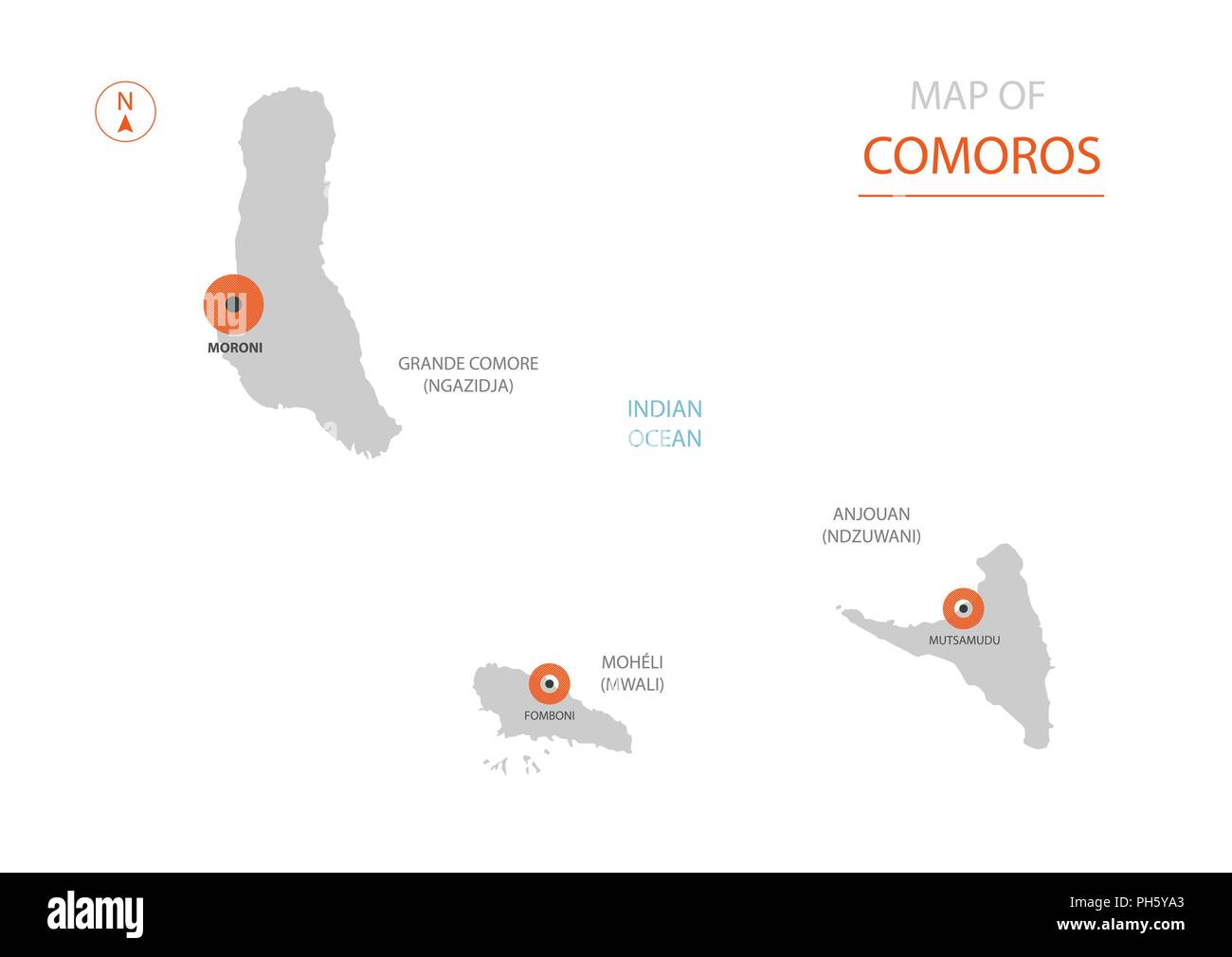 N

MAP OF
COMOROS

MORONI

GRANDE COMORE
(NGAZIDJA)

INDIAN
OCEAN

ANJOUAN
(NDZUWANI)

MUTSAMUDU

MOHÉLI
(MWALI)

FOMBONI

alamy

Image ID: PH5YA3
www.alamy.com